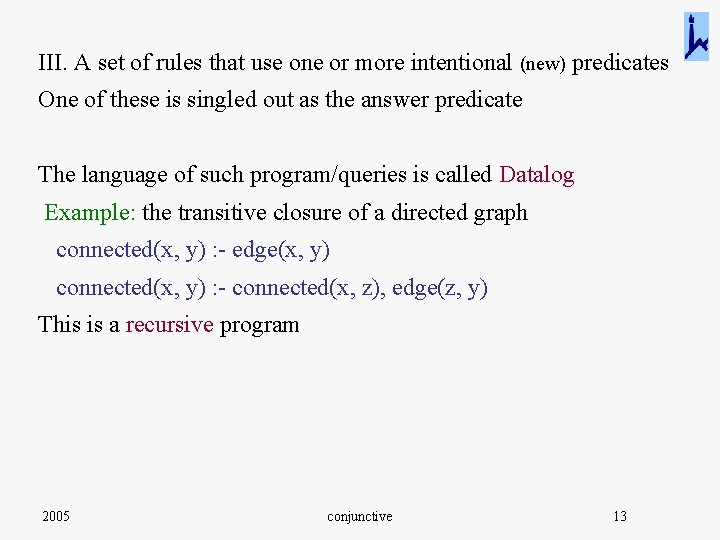 III. A set of rules that use one or more intentional (new) predicates
One of these is singled out as the answer predicate

The language of such program/queries is called Datalog
Example: the transitive closure of a directed graph
connected(x, y) :- edge(x, y)
connected(x, y) :- connected(x, z), edge(z, y)
This is a recursive program

2005 conjunctive 13